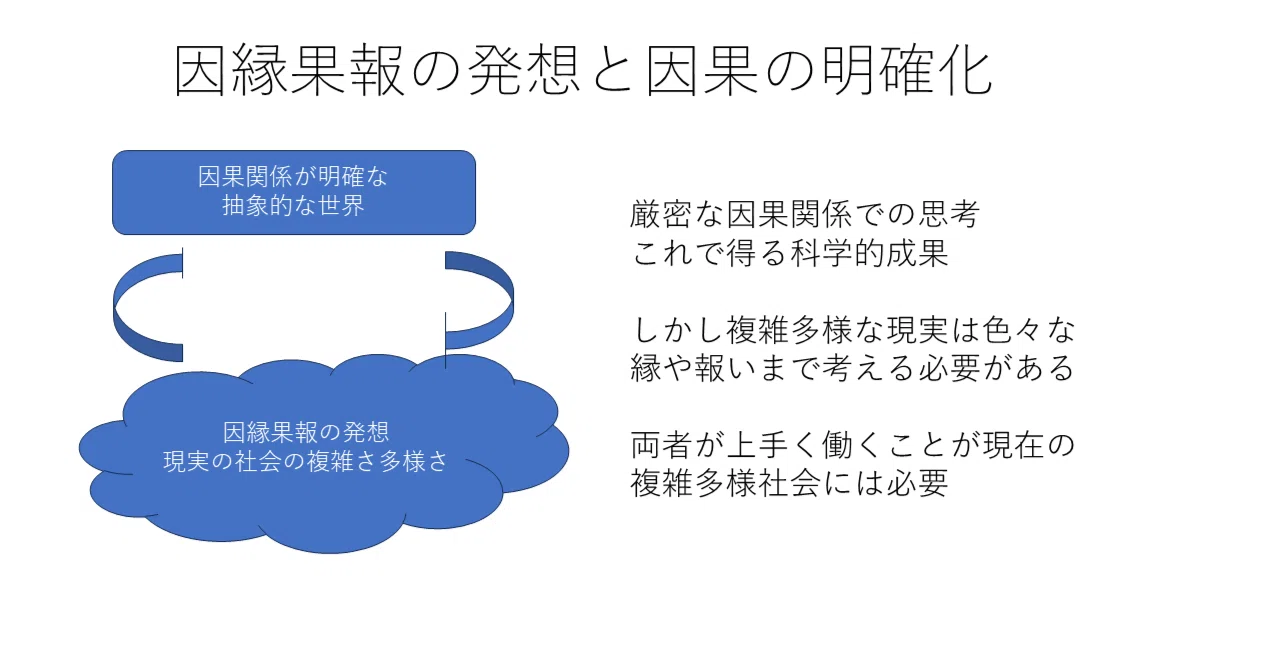 因縁果報の発想と因果の明確化

因果関係が明確な
抽象的な世界

因縁果報の発想
現実の社会の複雑さ多様さ

厳密な因果関係での思考
これで得る科学的成果

しかし複雑多様な現実は色々な
縁や報いまで考える必要がある

両者が上手く働くことが現在の
複雑多様社会には必要